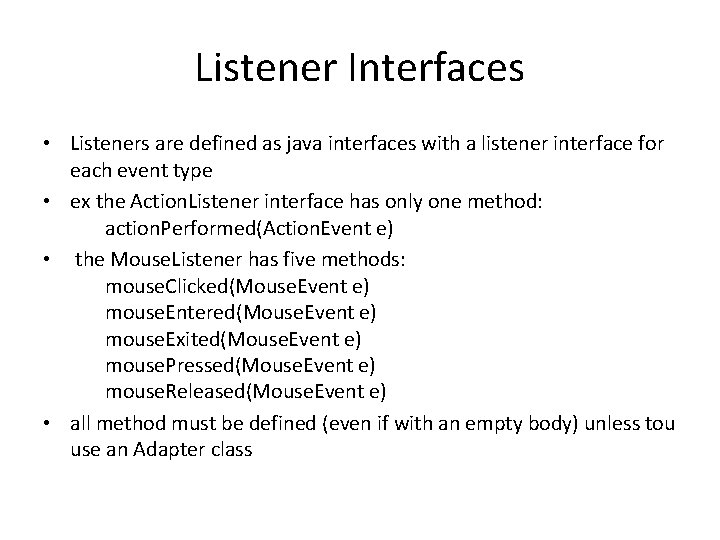 Listener Interfaces

• Listeners are defined as java interfaces with a listener interface for each event type

• ex the ActionListener interface has only one method:
actionPerformed(ActionEvent e)

• the MouseListener has five methods:
mouseClicked(MouseEvent e)
mouseEntered(MouseEvent e)
mouseExited(MouseEvent e)
mousePressed(MouseEvent e)
mouseReleased(MouseEvent e)

• all method must be defined (even if with an empty body) unless tou use an Adapter class